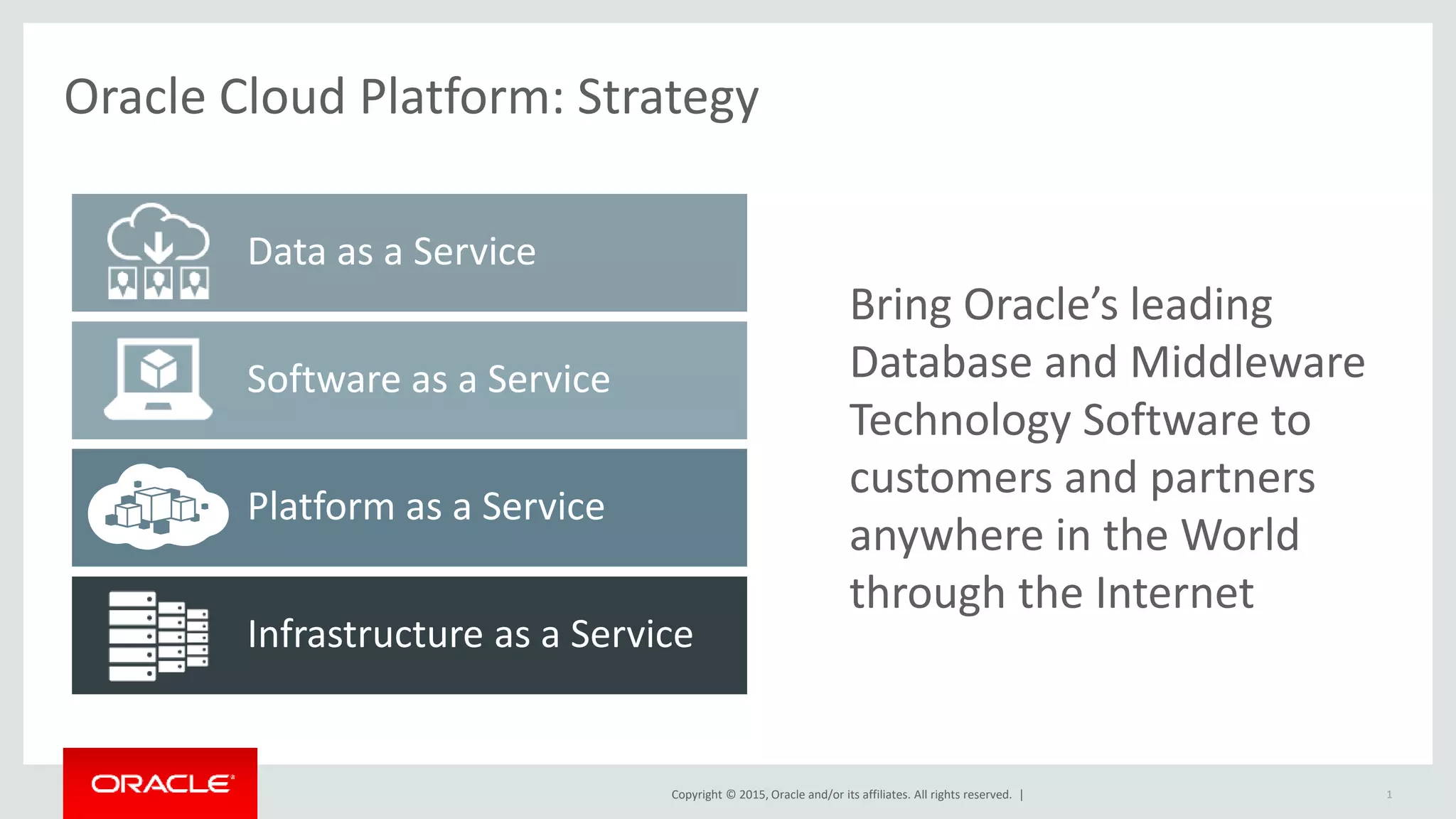 Oracle Cloud Platform: Strategy

Data as a Service

Software as a Service

Platform as a Service

Infrastructure as a Service

Bring Oracle's leading Database and Middleware Technology Software to customers and partners anywhere in the World through the Internet

ORACLE

Copyright © 2015, Oracle and/or its affiliates. All rights reserved. |

1